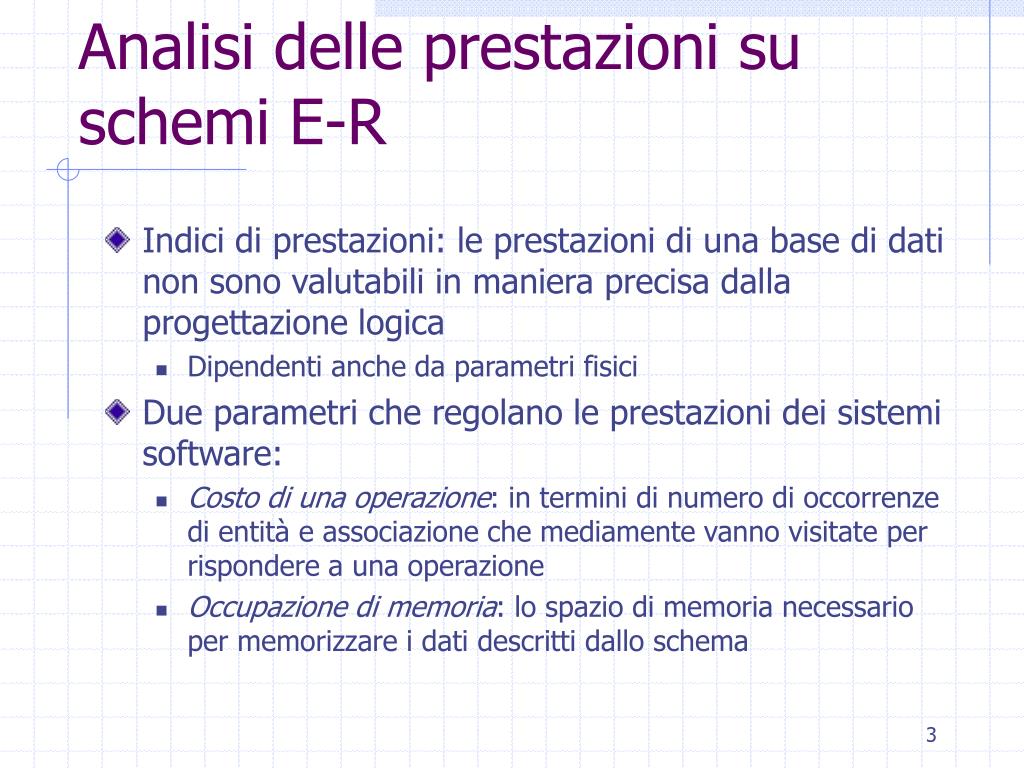 Analisi delle prestazioni su schemi E-R

Indici di prestazioni: le prestazioni di una base di dati non sono valutabili in maniera precisa dalla progettazione logica

Dipendenti anche da parametri fisici

Due parametri che regolano le prestazioni dei sistemi software:

Costo di una operazione: in termini di numero di occorrenze di entità e associazione che mediamente vanno visitate per rispondere a una operazione

Occupazione di memoria: lo spazio di memoria necessario per memorizzare i dati descritti dallo schema

3